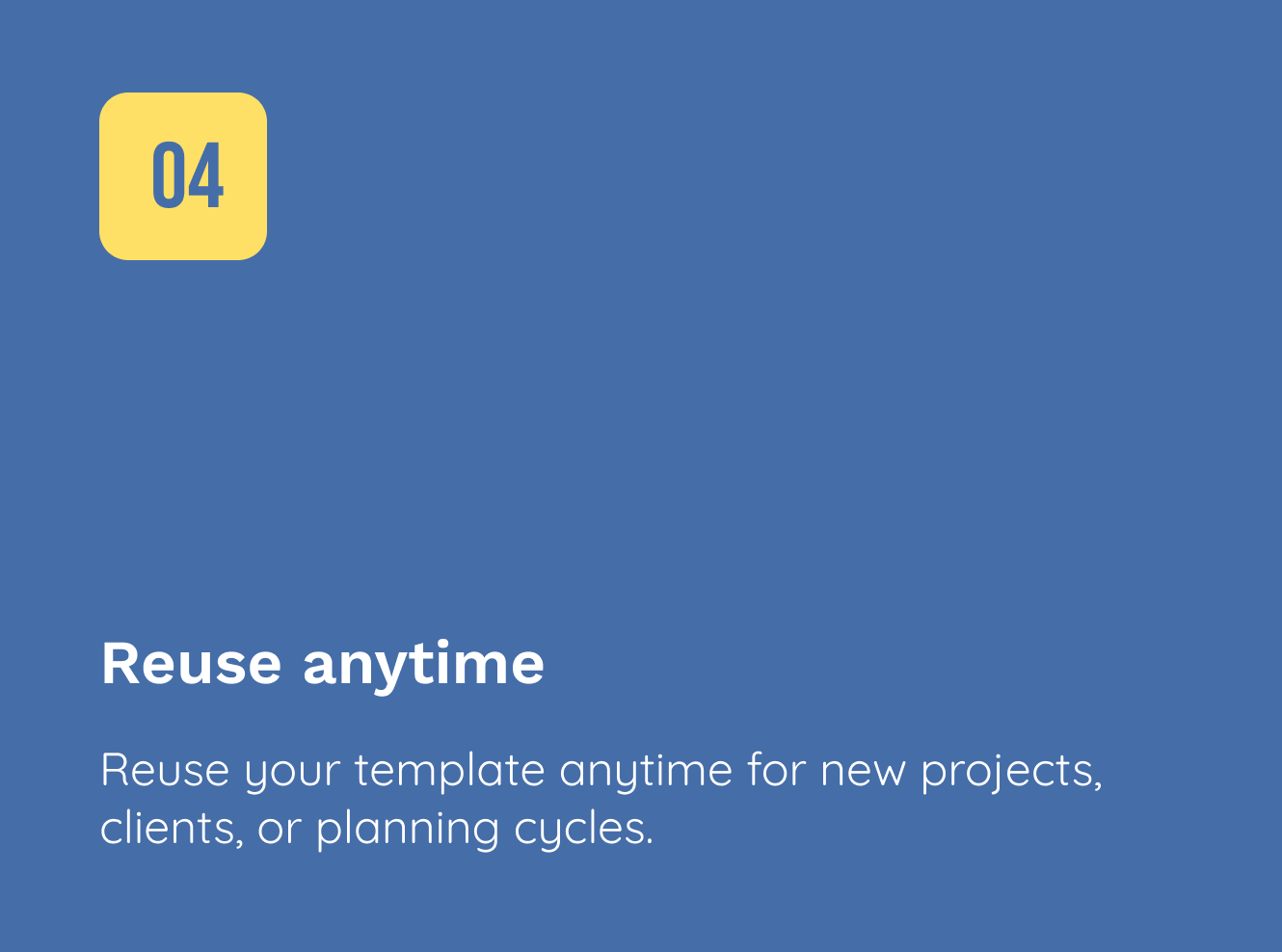 04

Reuse anytime

Reuse your template anytime for new projects, clients, or planning cycles.